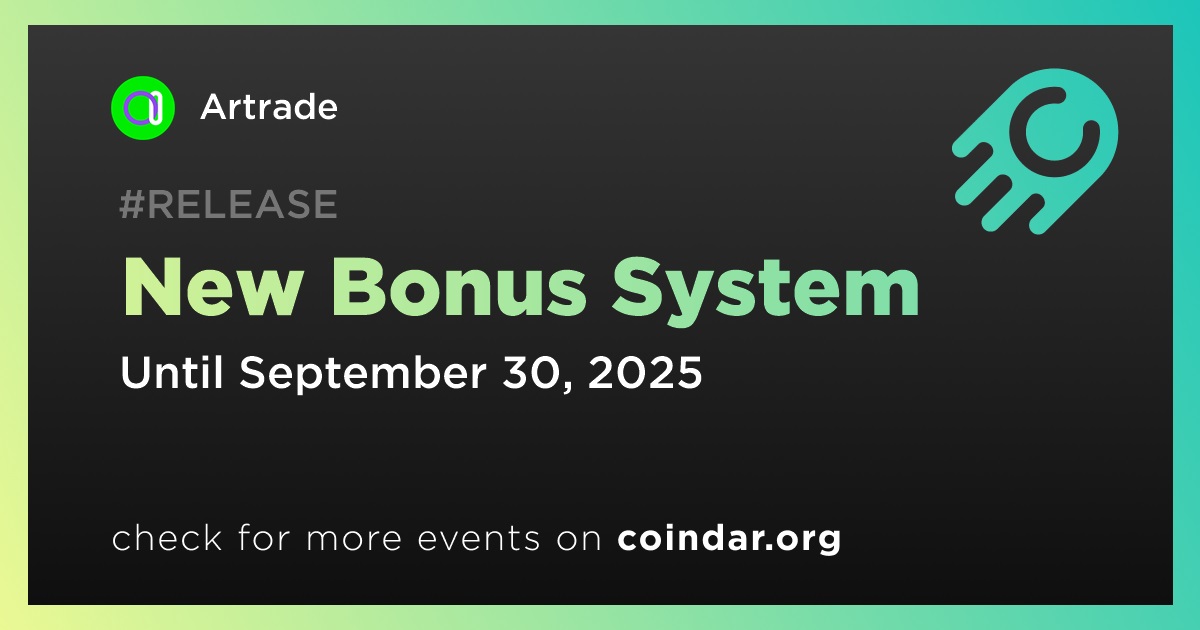 Artrade

#RELEASE

New Bonus System

Until September 30, 2025

check for more events on coindar.org